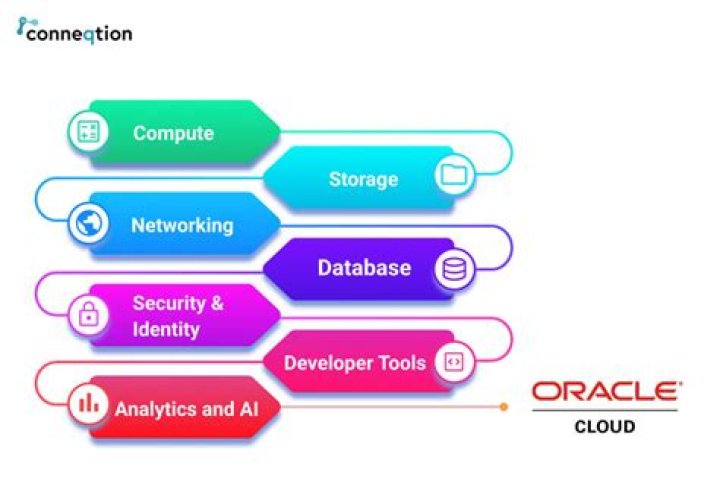 conneqtion

Compute

Storage

Networking

Database

Security & Identity

Developer Tools

Analytics and AI

ORACLE
CLOUD